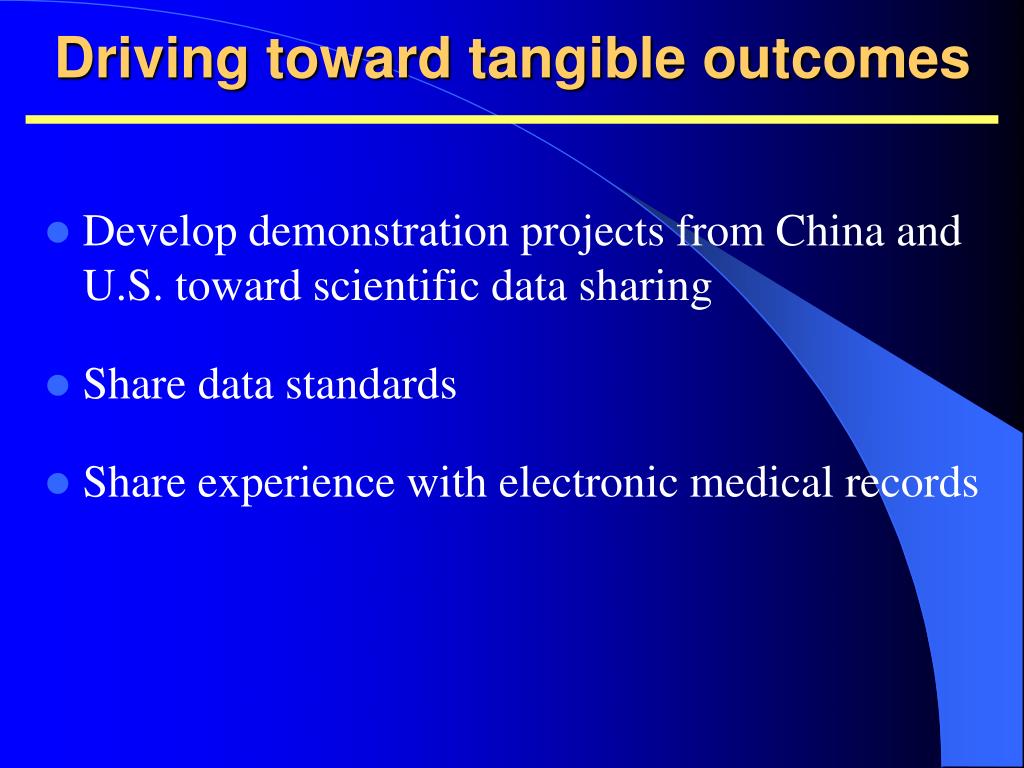 Driving toward tangible outcomes

- Develop demonstration projects from China and U.S. toward scientific data sharing
- Share data standards
- Share experience with electronic medical records